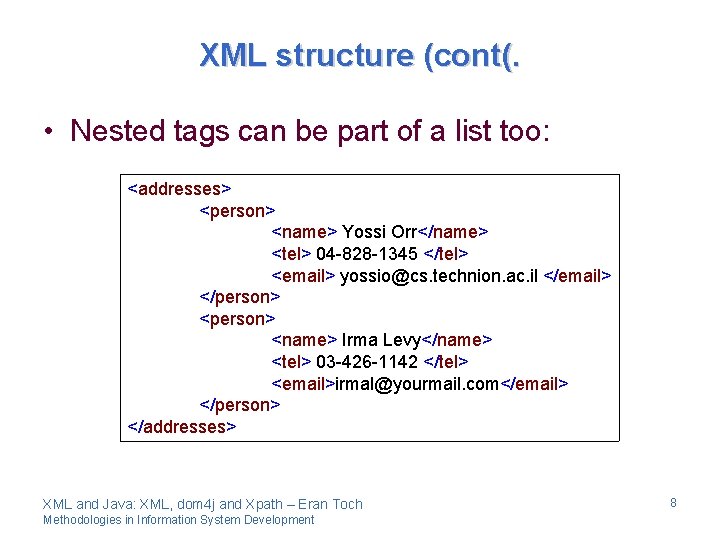 XML structure (cont(.

• Nested tags can be part of a list too:

<addresses>
<person>
<name> Yossi Orr</name>
<tel> 04-828-1345 </tel>
<email> yossio@cs.technion.ac.il </email>
</person>
<person>
<name> Irma Levy</name>
<tel> 03-426-1142 </tel>
<email>irmal@yourmail.com</email>
</person>
</addresses>

XML and Java: XML, dom4j and Xpath – Eran Toch
Methodologies in Information System Development

8